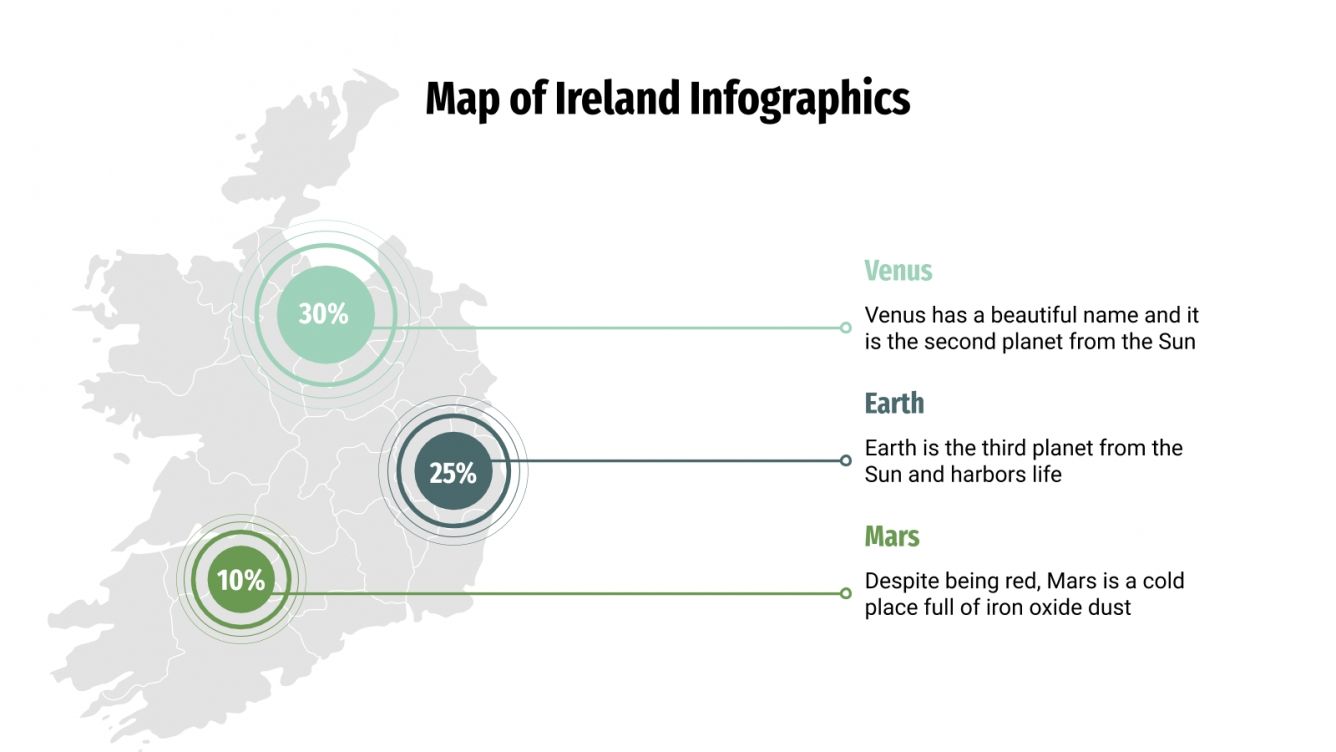 Map of Ireland Infographics

30%

25%

10%

Venus

Venus has a beautiful name and it is the second planet from the Sun

Earth

Earth is the third planet from the Sun and harbors life

Mars

Despite being red, Mars is a cold place full of iron oxide dust